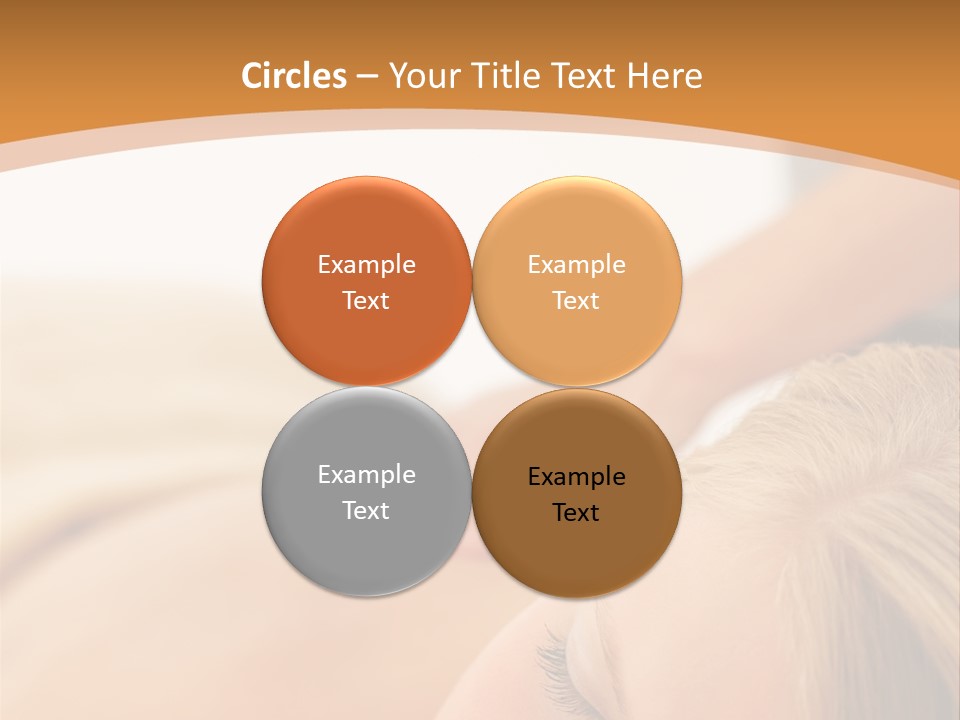 Circles – Your Title Text Here

Example Text

Example Text

Example Text

Example Text